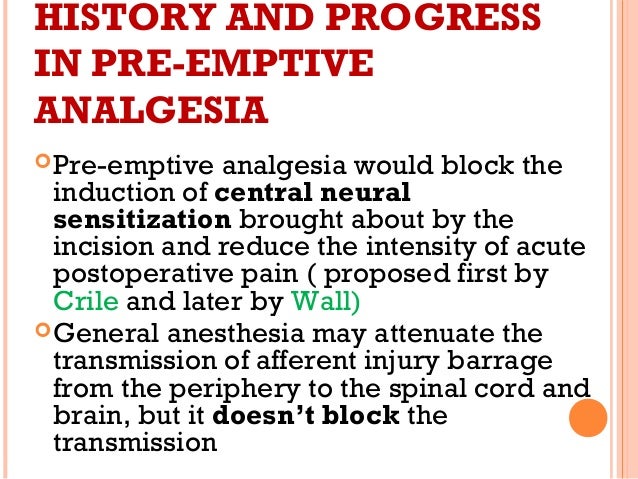 HISTORY AND PROGRESS IN PRE-EMPTIVE ANALGESIA

Pre-emptive analgesia would block the induction of central neural sensitization brought about by the incision and reduce the intensity of acute postoperative pain ( proposed first by Crile and later by Wall)

General anesthesia may attenuate the transmission of afferent injury barrage from the periphery to the spinal cord and brain, but it doesn't block the transmission